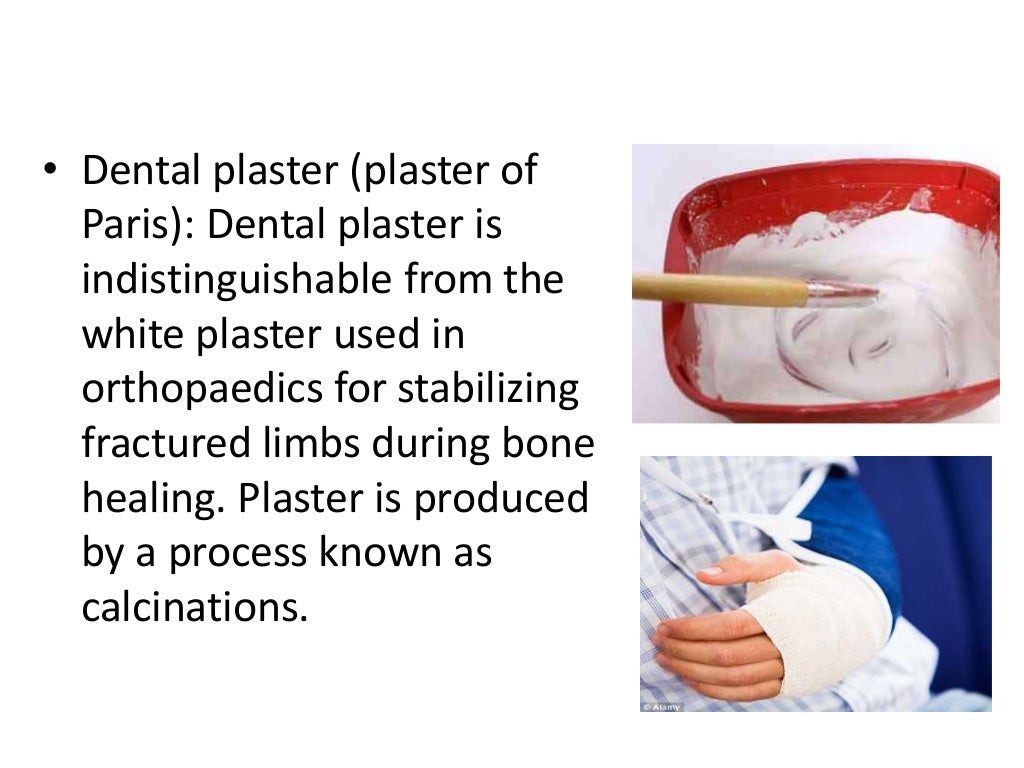 • Dental plaster (plaster of Paris): Dental plaster is indistinguishable from the white plaster used in orthopaedics for stabilizing fractured limbs during bone healing. Plaster is produced by a process known as calcinations.

© Alamy